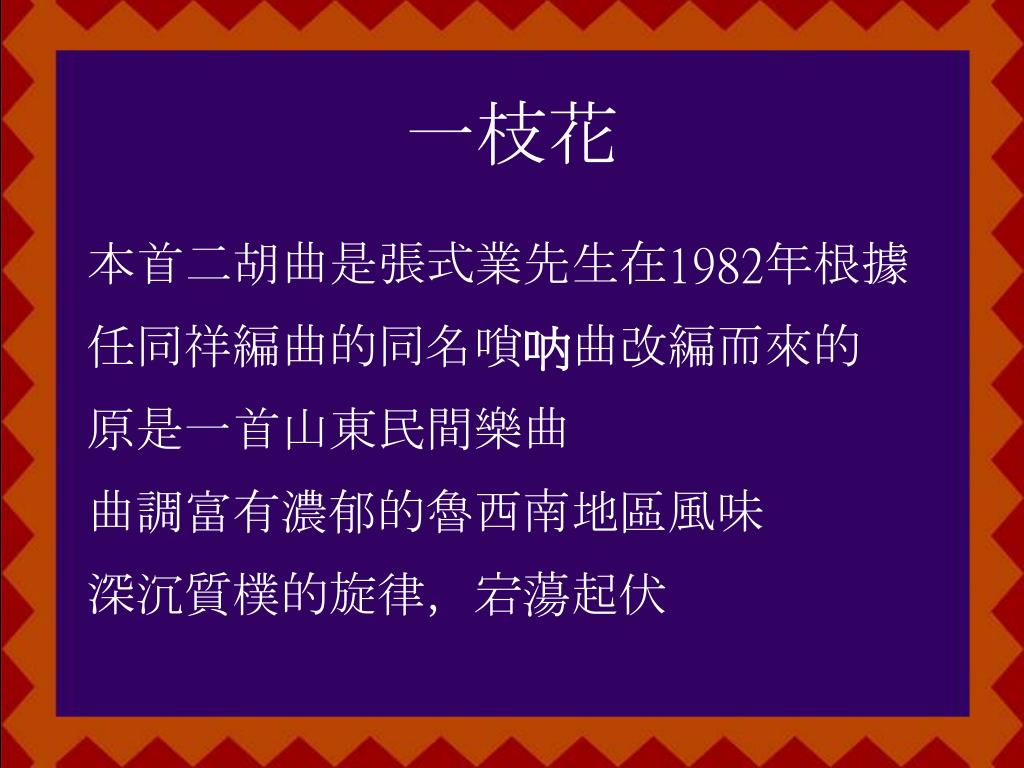 一枝花

本首二胡曲是張式業先生在1982年根據

任同祥編曲的同名嗩吶曲改編而來的

原是一首山東民間樂曲

曲調富有濃郁的魯西南地區風味

深沉質樸的旋律，宕蕩起伏